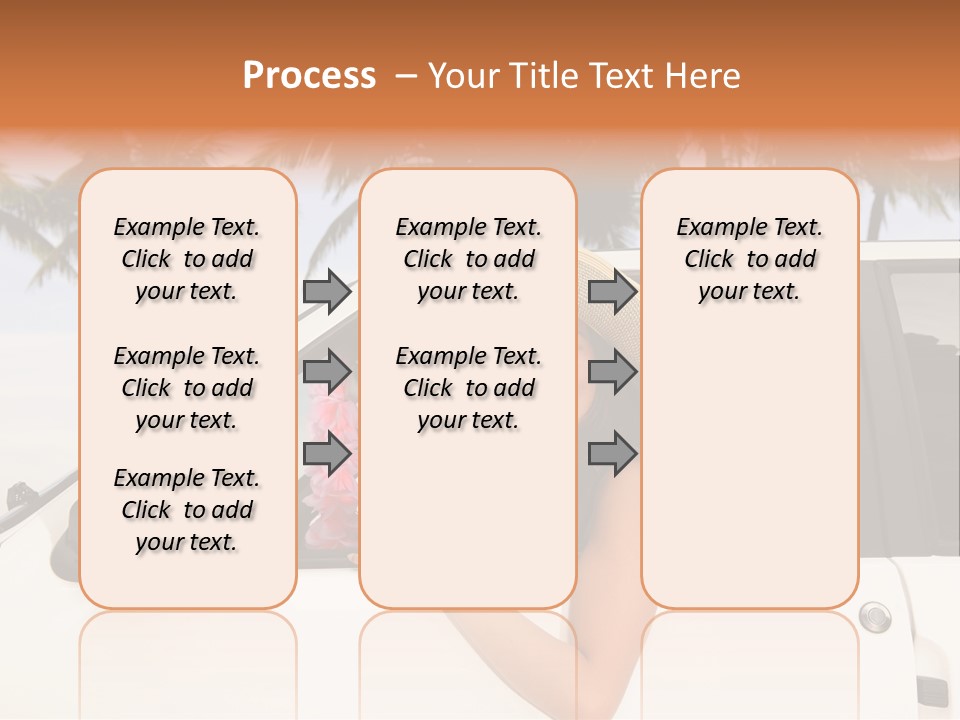 Process – Your Title Text Here

Example Text. Click to add your text.

Example Text. Click to add your text.

Example Text. Click to add your text.

Example Text. Click to add your text.

Example Text. Click to add your text.

Example Text. Click to add your text.